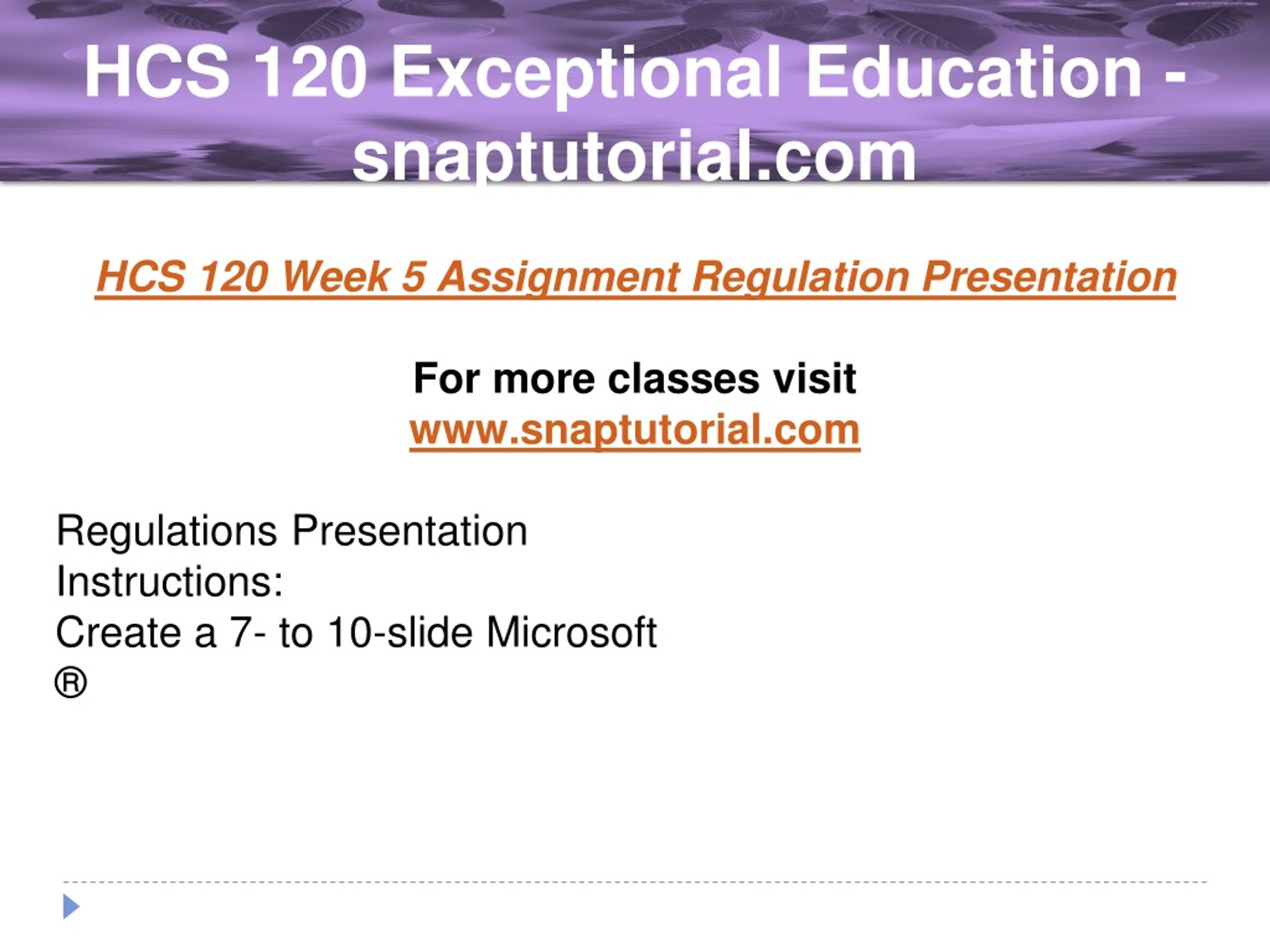 HCS 120 Exceptional Education - snaptutorial.com

HCS 120 Week 5 Assignment Regulation Presentation

For more classes visit
www.snaptutorial.com

Regulations Presentation
Instructions:
Create a 7- to 10-slide Microsoft
®